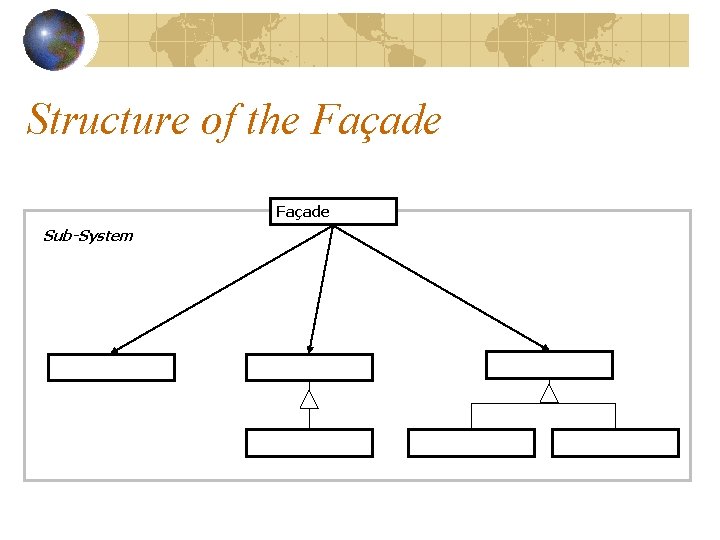 Structure of the Façade

Façade

Sub-System